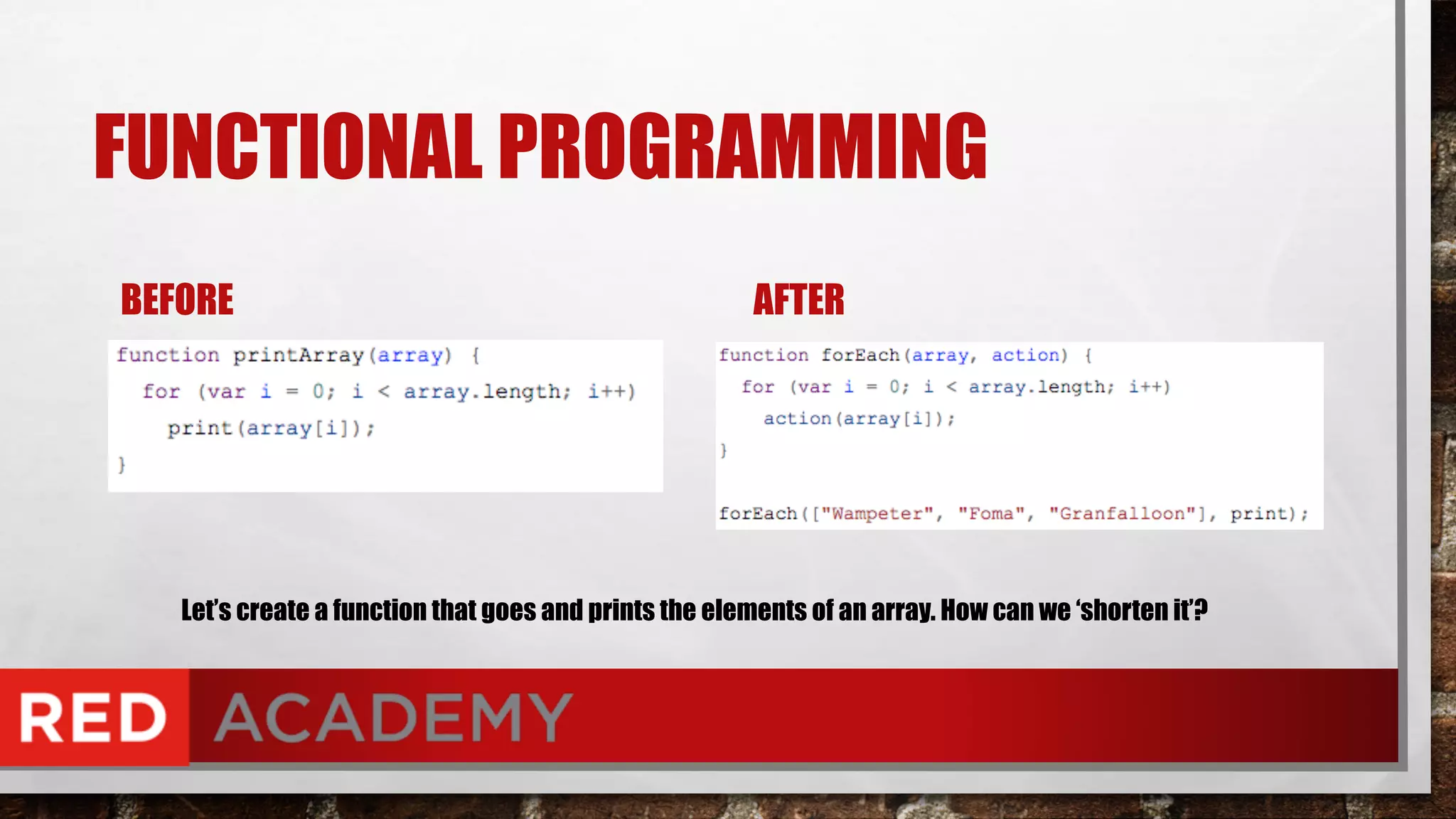 FUNCTIONAL PROGRAMMING

BEFORE

function printArray(array) {
  for (var i = 0; i < array.length; i++)
    print(array[i]);
}

AFTER

function forEach(array, action) {
  for (var i = 0; i < array.length; i++)
    action(array[i]);
}

forEach(["Wampeter", "Foma", "Granfalloon"], print);

Let's create a function that goes and prints the elements of an array. How can we 'shorten it'?

RED ACADEMY